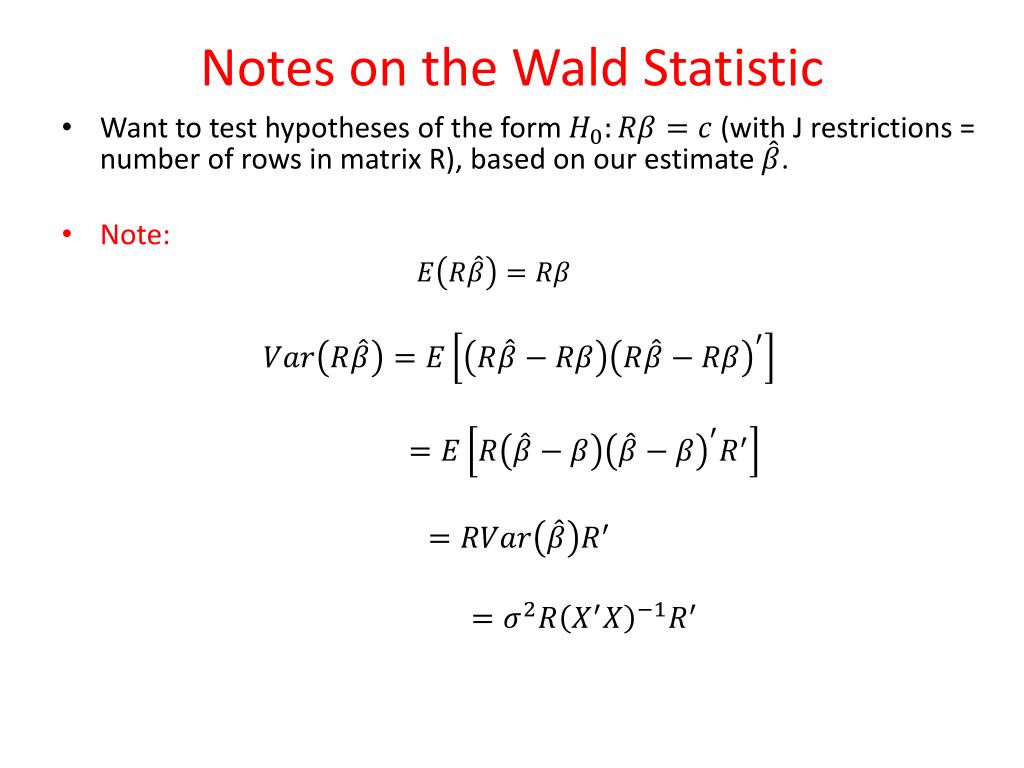 Notes on the Wald Statistic

• Want to test hypotheses of the form $H_0: R\beta = c$ (with J restrictions = number of rows in matrix R), based on our estimate $\hat{\beta}$.

• Note:

$E(R\hat{\beta}) = R\beta$

$Var(R\hat{\beta}) = E\left[(R\hat{\beta} - R\beta)(R\hat{\beta} - R\beta)'\right]$

$= E\left[R(\hat{\beta} - \beta)(\hat{\beta} - \beta)'R'\right]$

$= RVar(\hat{\beta})R'$

$= \sigma^2 R(X'X)^{-1}R'$